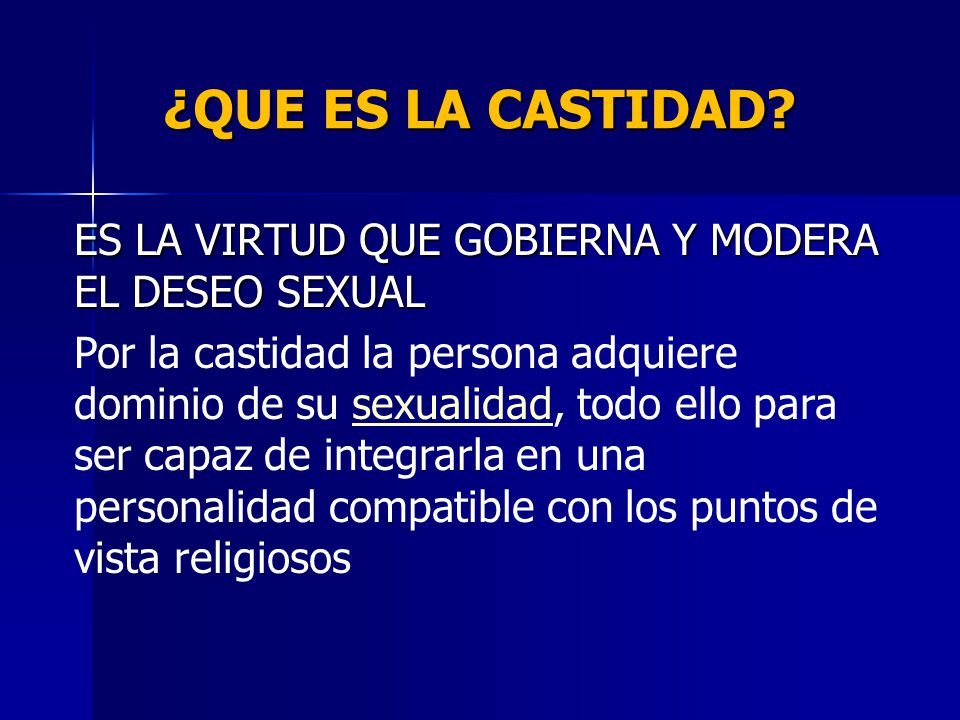 ¿QUE ES LA CASTIDAD?

ES LA VIRTUD QUE GOBIERNA Y MODERA EL DESEO SEXUAL

Por la castidad la persona adquiere dominio de su sexualidad, todo ello para ser capaz de integrarla en una personalidad compatible con los puntos de vista religiosos